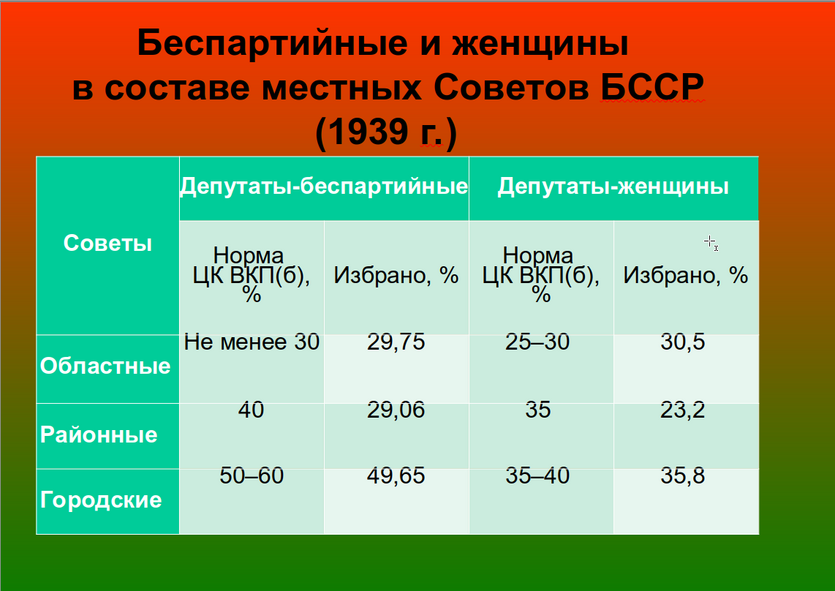 Беспартийные и женщины в составе местных Советов БССР (1939 г.)

| Советы | Депутаты-беспартийные | | Депутаты-женщины | |
|---|---|---|---|---|
| | Норма ЦК ВКП(б), % | Избрано, % | Норма ЦК ВКП(б), % | Избрано, % |
| Областные | Не менее 30 | 29,75 | 25–30 | 30,5 |
| Районные | 40 | 29,06 | 35 | 23,2 |
| Городские | 50–60 | 49,65 | 35–40 | 35,8 |